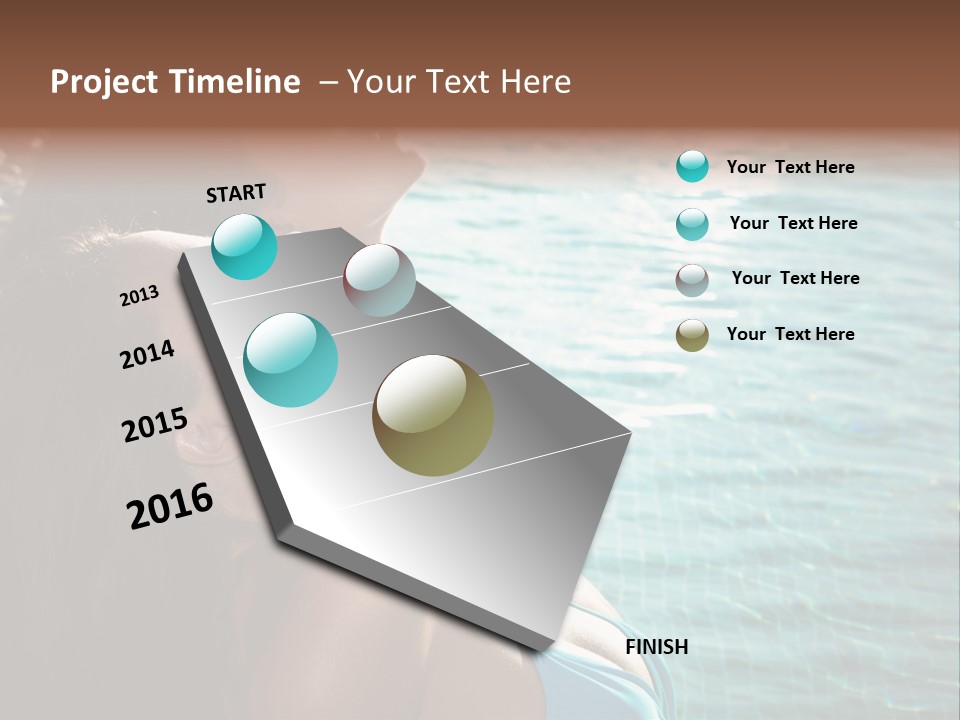 Project Timeline – Your Text Here

START

2013

2014

2015

2016

FINISH

Your Text Here

Your Text Here

Your Text Here

Your Text Here